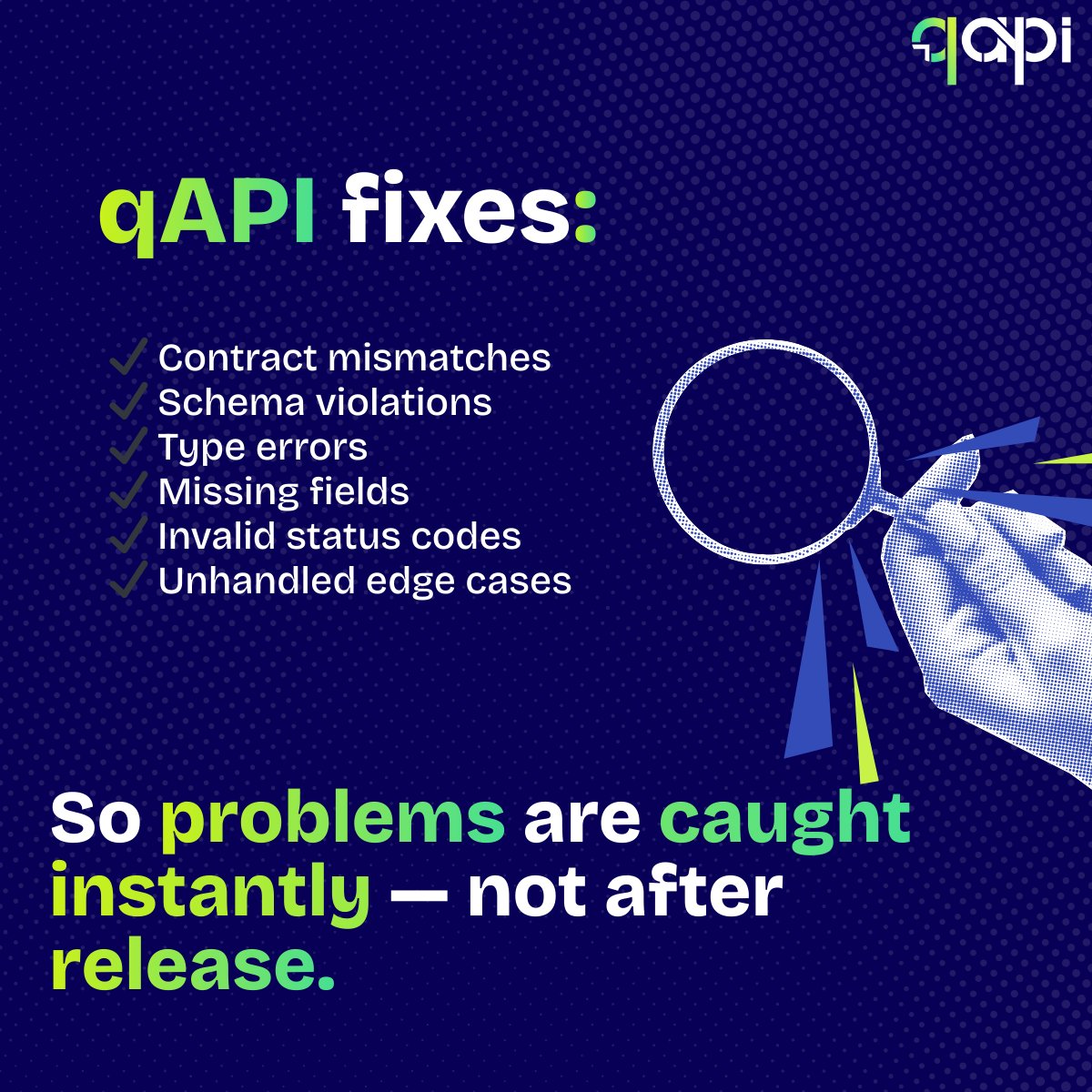 qapi

qAPI fixes:

✓ Contract mismatches
✓ Schema violations
✓ Type errors
✓ Missing fields
✓ Invalid status codes
✓ Unhandled edge cases

So problems are caught instantly — not after release.